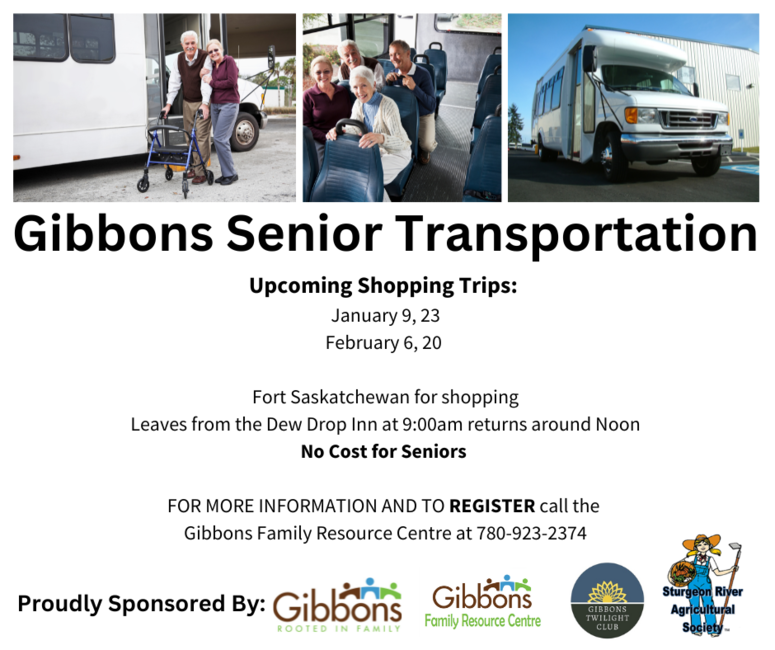 Gibbons Senior Transportation

Upcoming Shopping Trips:
January 9, 23
February 6, 20

Fort Saskatchewan for shopping
Leaves from the Dew Drop Inn at 9:00am returns around Noon
No Cost for Seniors

FOR MORE INFORMATION AND TO REGISTER call the Gibbons Family Resource Centre at 780-923-2374

Proudly Sponsored By: Gibbons ROOTED IN FAMILY Gibbons Family Resource Centre GIBBONS TWILIGHT CLUB Sturgeon River Agricultural Society